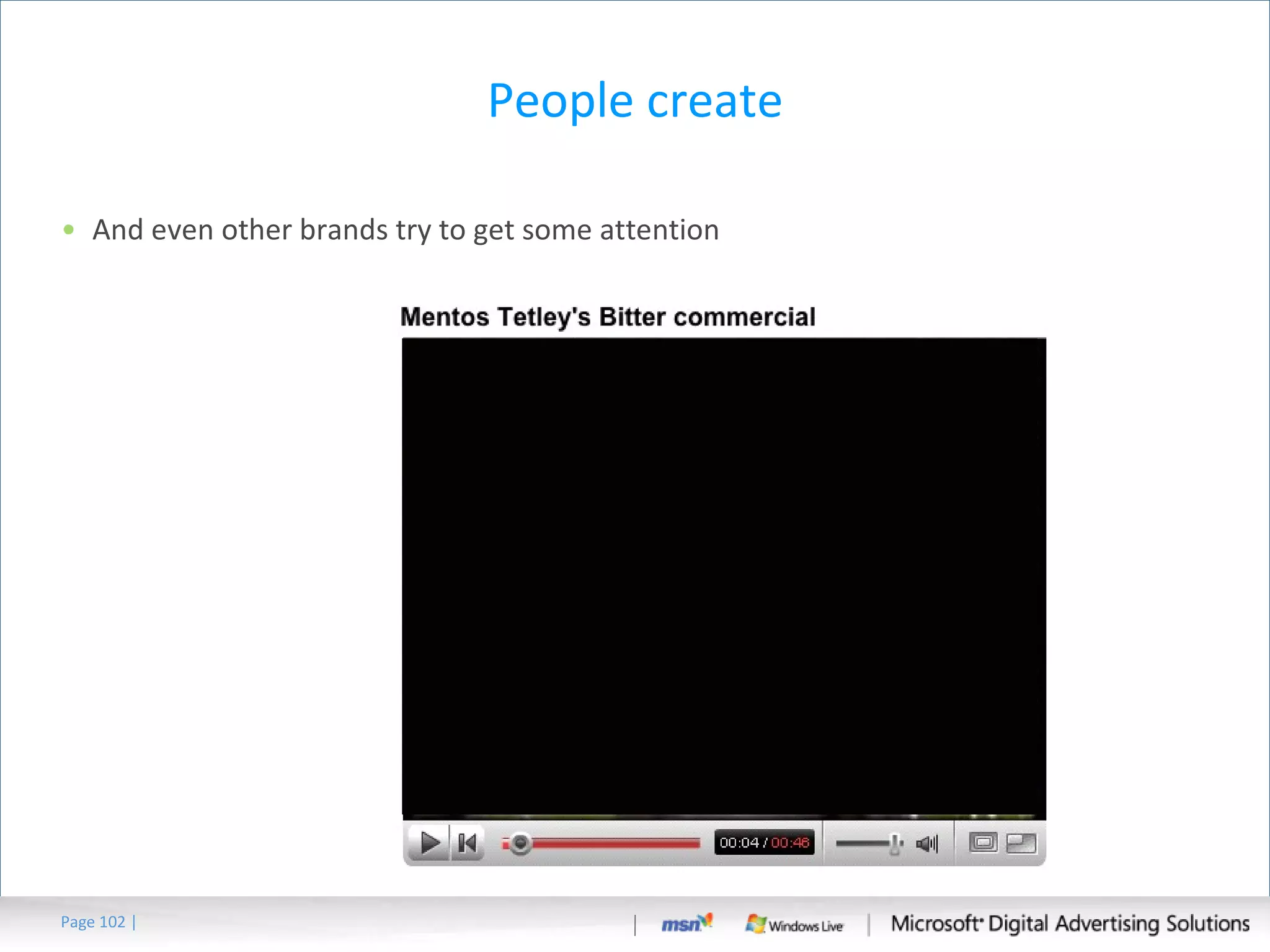 People create

• And even other brands try to get some attention

Mentos Tetley's Bitter commercial

00:04 / 00:46

Page 102 | | msn Windows Live | Microsoft Digital Advertising Solutions